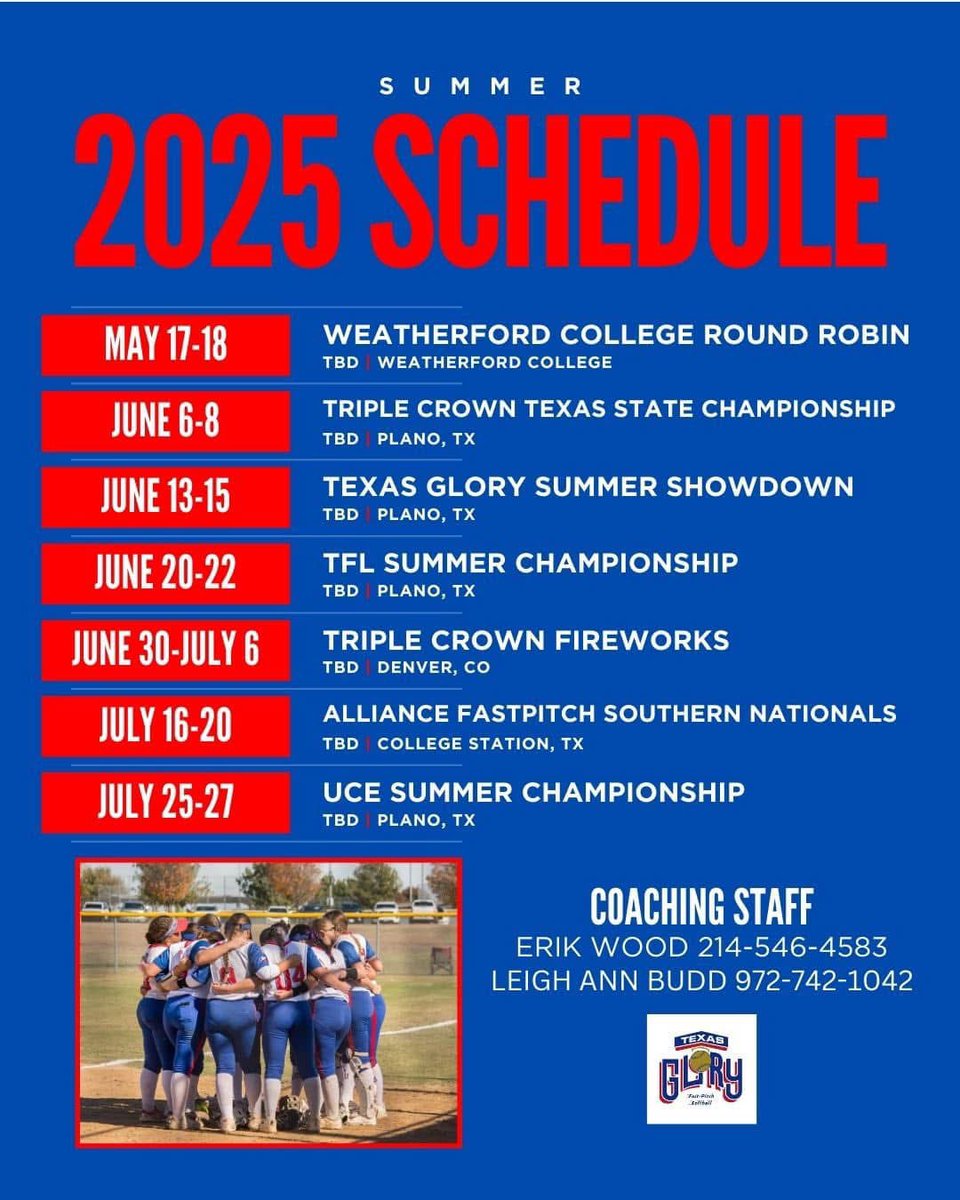 SUMMER
2025 SCHEDULE

MAY 17-18
WEATHERFORD COLLEGE ROUND ROBIN
TBD | WEATHERFORD COLLEGE

JUNE 6-8
TRIPLE CROWN TEXAS STATE CHAMPIONSHIP
TBD | PLANO, TX

JUNE 13-15
TEXAS GLORY SUMMER SHOWDOWN
TBD | PLANO, TX

JUNE 20-22
TFL SUMMER CHAMPIONSHIP
TBD | PLANO, TX

JUNE 30-JULY 6
TRIPLE CROWN FIREWORKS
TBD | DENVER, CO

JULY 16-20
ALLIANCE FASTPITCH SOUTHERN NATIONALS
TBD | COLLEGE STATION, TX

JULY 25-27
UCE SUMMER CHAMPIONSHIP
TBD | PLANO, TX

COACHING STAFF
ERIK WOOD 214-546-4583
LEIGH ANN BUDD 972-742-1042

TEXAS
GLORY
Fast-Pitch Softball